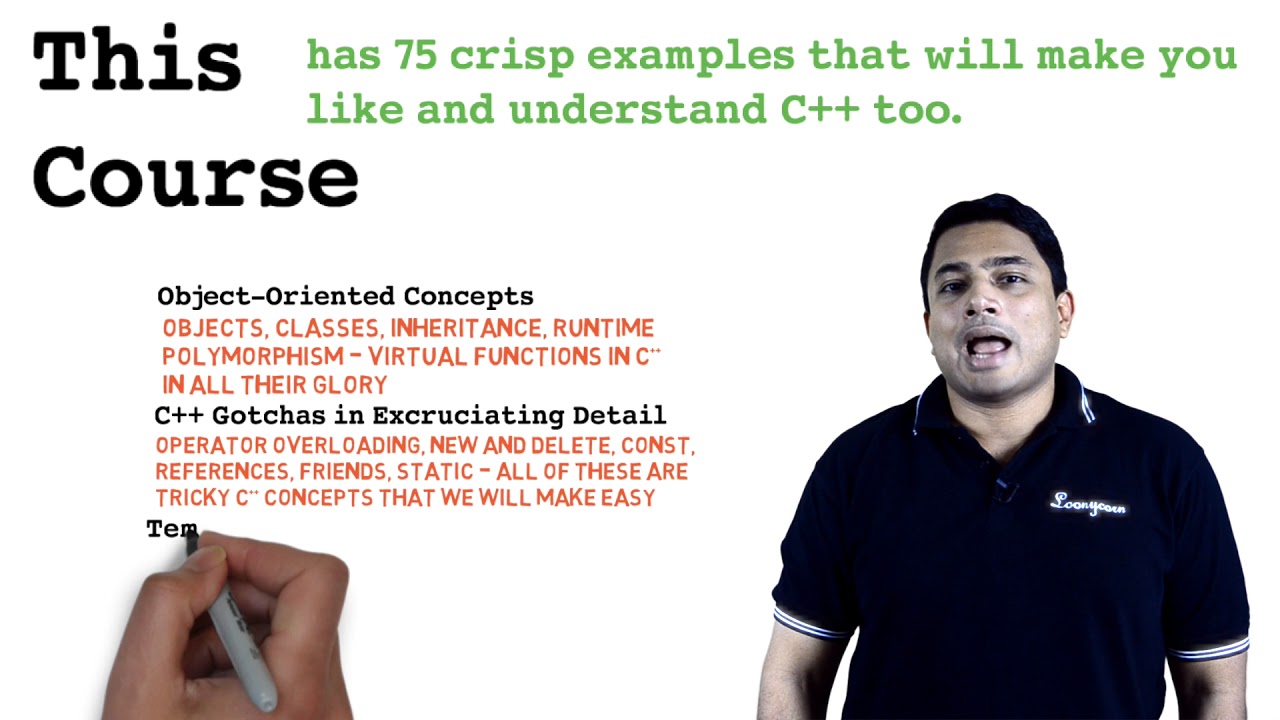 This Course

has 75 crisp examples that will make you like and understand C++ too.

Object-Oriented Concepts
OBJECTS, CLASSES, INHERITANCE, RUNTIME POLYMORPHISM - VIRTUAL FUNCTIONS IN C++ IN ALL THEIR GLORY

C++ Gotchas in Excruciating Detail
OPERATOR OVERLOADING, NEW AND DELETE, CONST, REFERENCES, FRIENDS, STATIC - ALL OF THESE ARE TRICKY C++ CONCEPTS THAT WE WILL MAKE EASY

Tem

Loonycorn